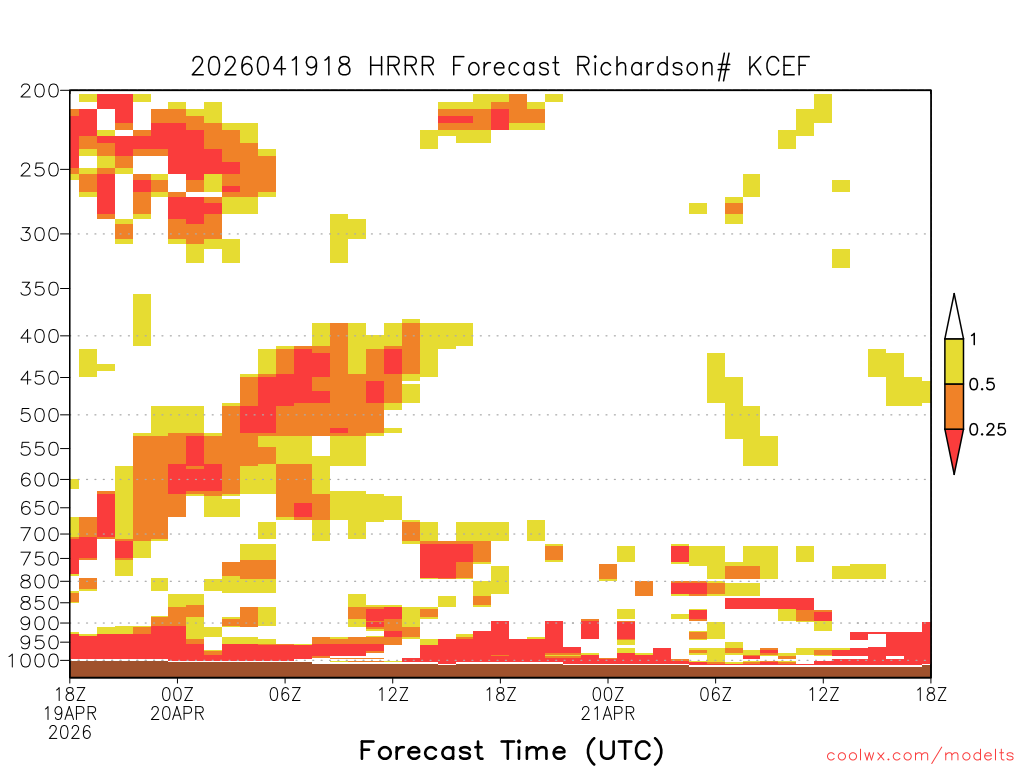 2026041918 HRRR Forecast Richardson# KCEF

200
250
300
350
400
450
500
550
600
650
700
750
800
850
900
950
1000

1
0.5
0.25

18Z
19APR
2026
00Z
20APR
06Z
12Z
18Z
00Z
21APR
06Z
12Z
18Z

Forecast Time (UTC)

coolwx.com/modelts